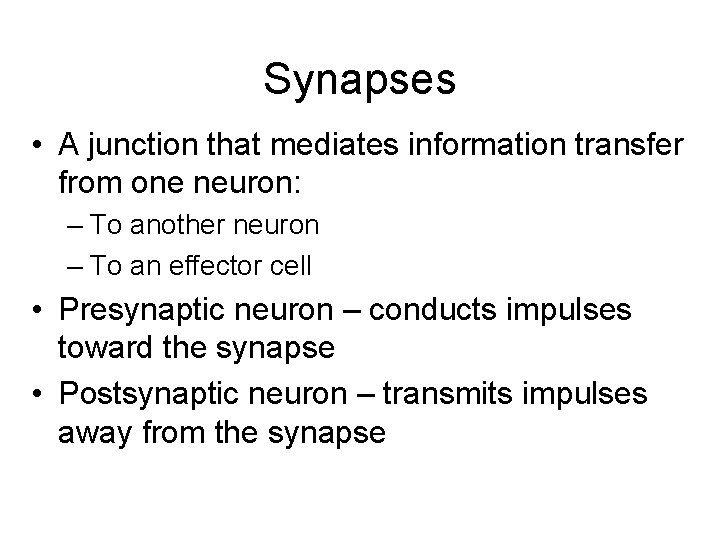 Synapses

• A junction that mediates information transfer from one neuron:
– To another neuron
– To an effector cell
• Presynaptic neuron – conducts impulses toward the synapse
• Postsynaptic neuron – transmits impulses away from the synapse